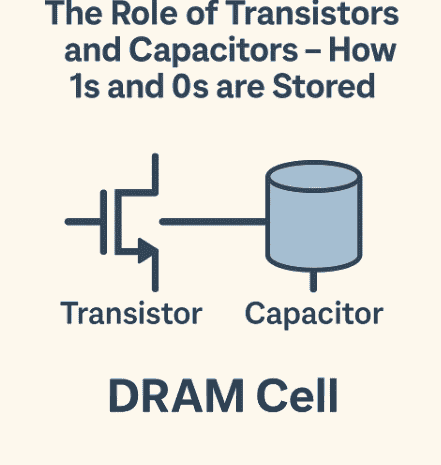 The Role of Transistors and Capacitors – How 1s and 0s are Stored

Transistor

Capacitor

DRAM Cell